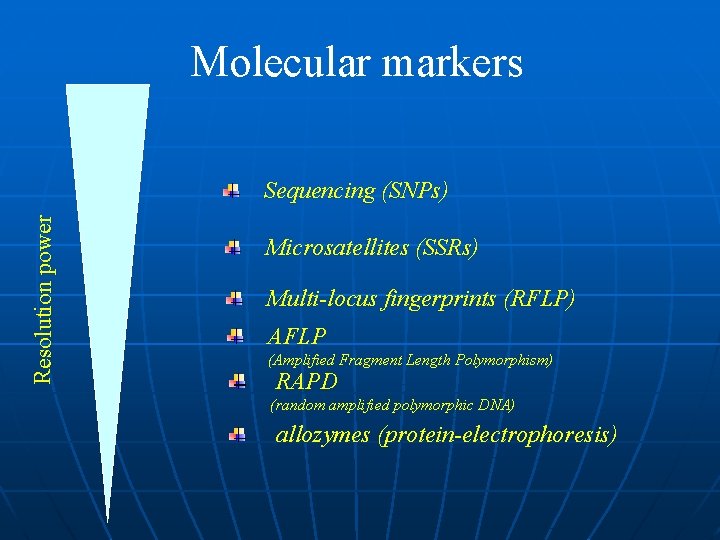 Molecular markers

Resolution power

Sequencing (SNPs)

Microsatellites (SSRs)

Multi-locus fingerprints (RFLP)

AFLP
(Amplified Fragment Length Polymorphism)

RAPD
(random amplified polymorphic DNA)

allozymes (protein-electrophoresis)